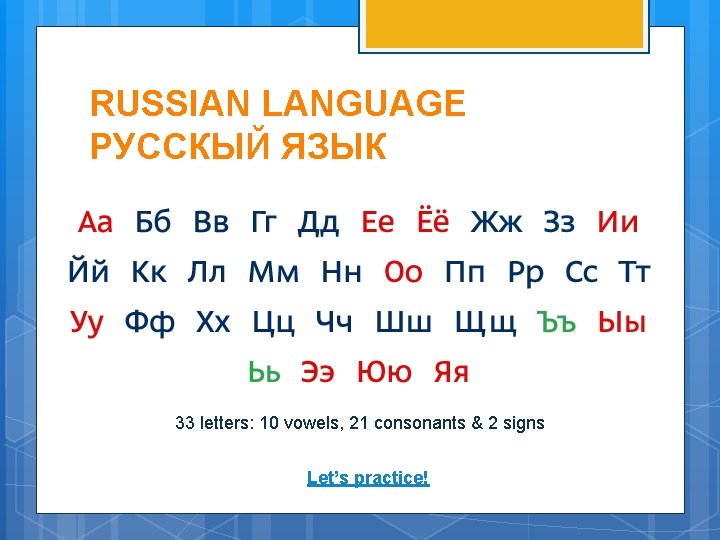 RUSSIAN LANGUAGE
РУССКЫЙ ЯЗЫК

Аа Бб Вв Гг Дд Ее Ёё Жж Зз Ии
Йй Кк Лл Мм Нн Оо Пп Рр Сс Тт
Уу Фф Хх Цц Чч Шш Щщ Ъъ Ыы
Ьь Ээ Юю Яя

33 letters: 10 vowels, 21 consonants & 2 signs

Let's practice!